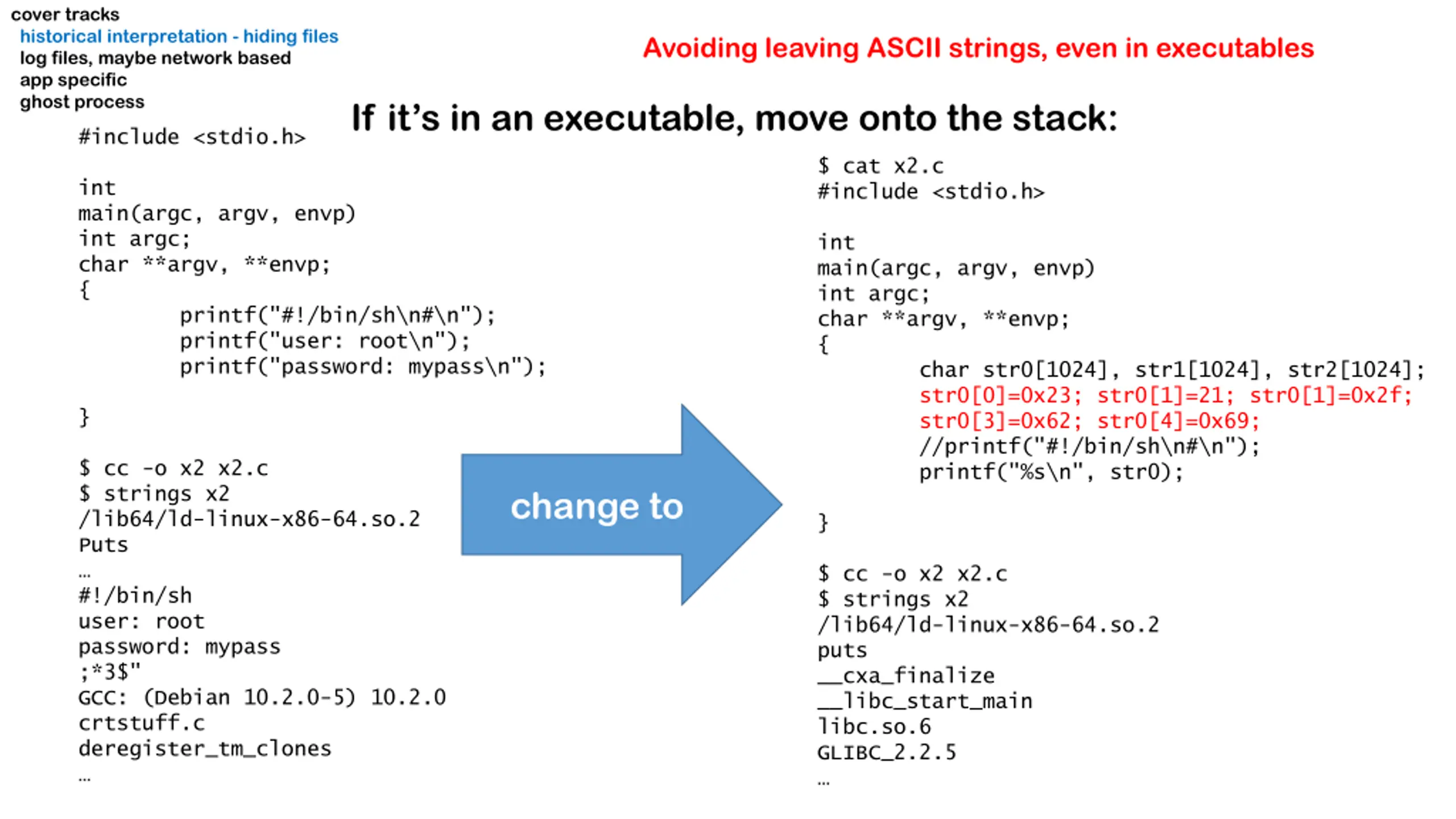 cover tracks
historical interpretation - hiding files
log files, maybe network based
app specific
ghost process

Avoiding leaving ASCII strings, even in executables

If it's in an executable, move onto the stack:

#include <stdio.h>

int
main(argc, argv, envp)
int argc;
char **argv, **envp;
{
	printf("#!/bin/sh\n#\n");
	printf("user: root\n");
	printf("password: mypass\n");

}

$ cc -o x2 x2.c
$ strings x2
/lib64/ld-linux-x86-64.so.2
Puts
…
#!/bin/sh
user: root
password: mypass
;*3$"
GCC: (Debian 10.2.0-5) 10.2.0
crtstuff.c
deregister_tm_clones
…

change to

$ cat x2.c
#include <stdio.h>

int
main(argc, argv, envp)
int argc;
char **argv, **envp;
{
	char str0[1024], str1[1024], str2[1024];
	str0[0]=0x23; str0[1]=21; str0[1]=0x2f;
	str0[3]=0x62; str0[4]=0x69;
	//printf("#!/bin/sh\n#\n");
	printf("%s\n", str0);

}

$ cc -o x2 x2.c
$ strings x2
/lib64/ld-linux-x86-64.so.2
puts
__cxa_finalize
__libc_start_main
libc.so.6
GLIBC_2.2.5
…